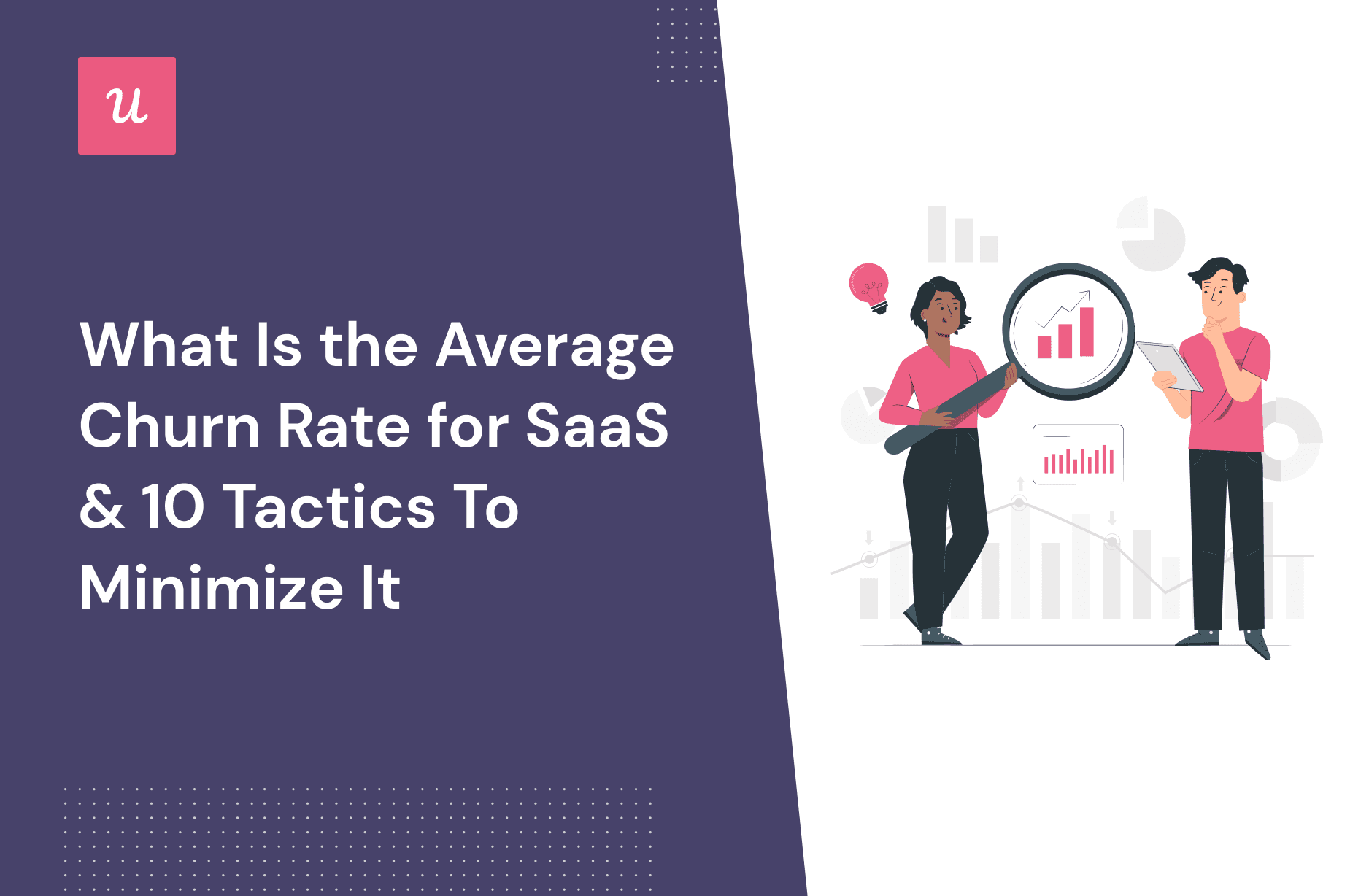 u

What Is the Average Churn Rate for SaaS & 10 Tactics To Minimize It